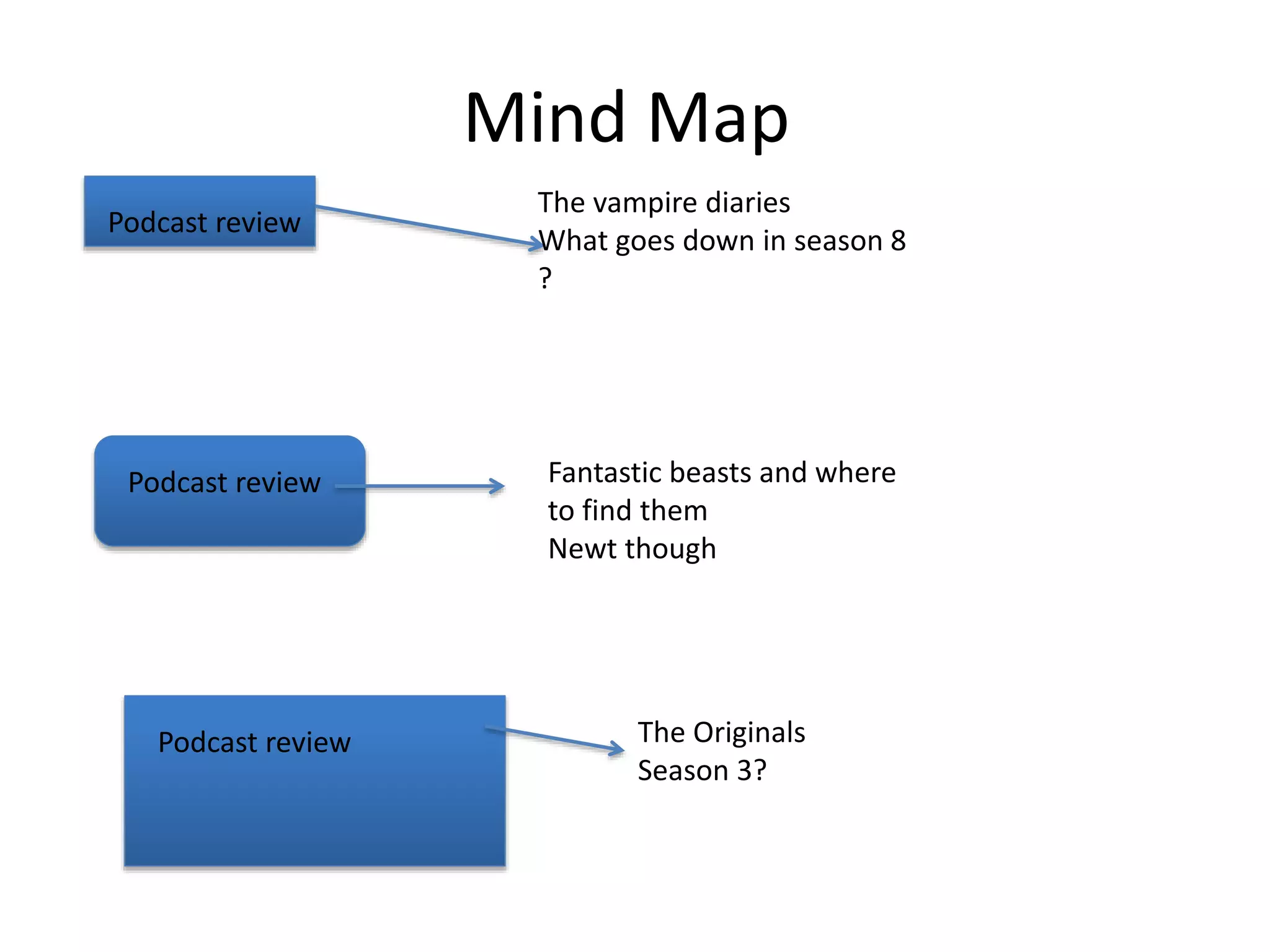 Mind Map

Podcast review

The vampire diaries
What goes down in season 8
?

Podcast review

Fantastic beasts and where to find them
Newt though

Podcast review

The Originals
Season 3?